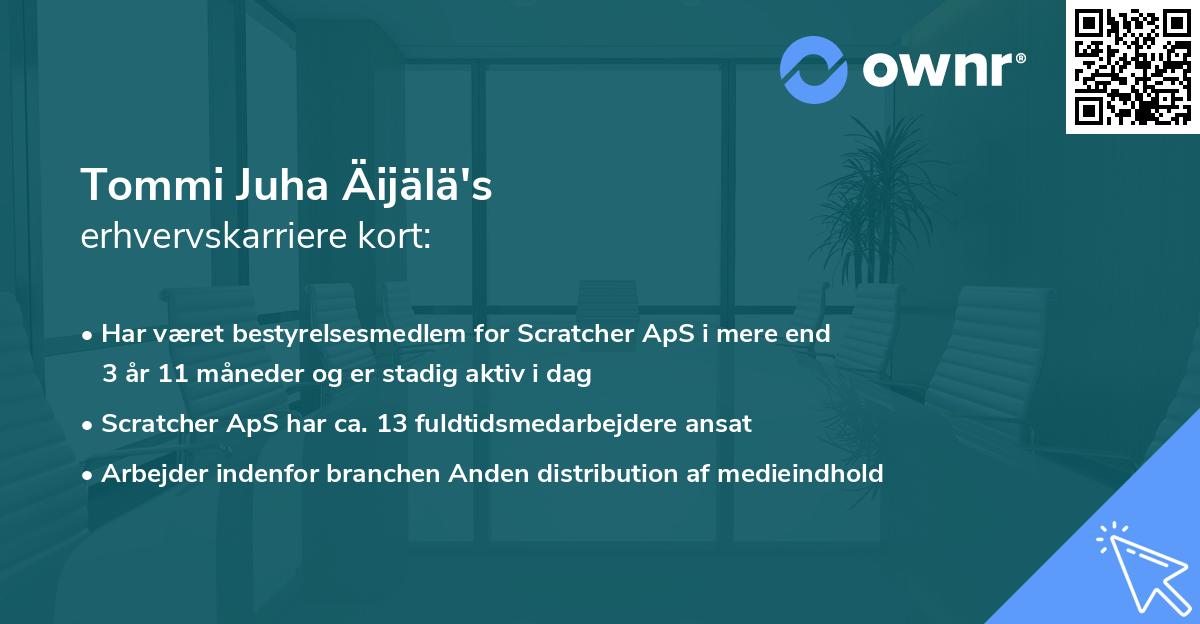 ownr®

Tommi Juha Äijälä's
erhvervskarriere kort:

• Har været bestyrelsesmedlem for Scratcher ApS i mere end 3 år 11 måneder og er stadig aktiv i dag
• Scratcher ApS har ca. 13 fuldtidsmedarbejdere ansat
• Arbejder indenfor branchen Anden distribution af medieindhold